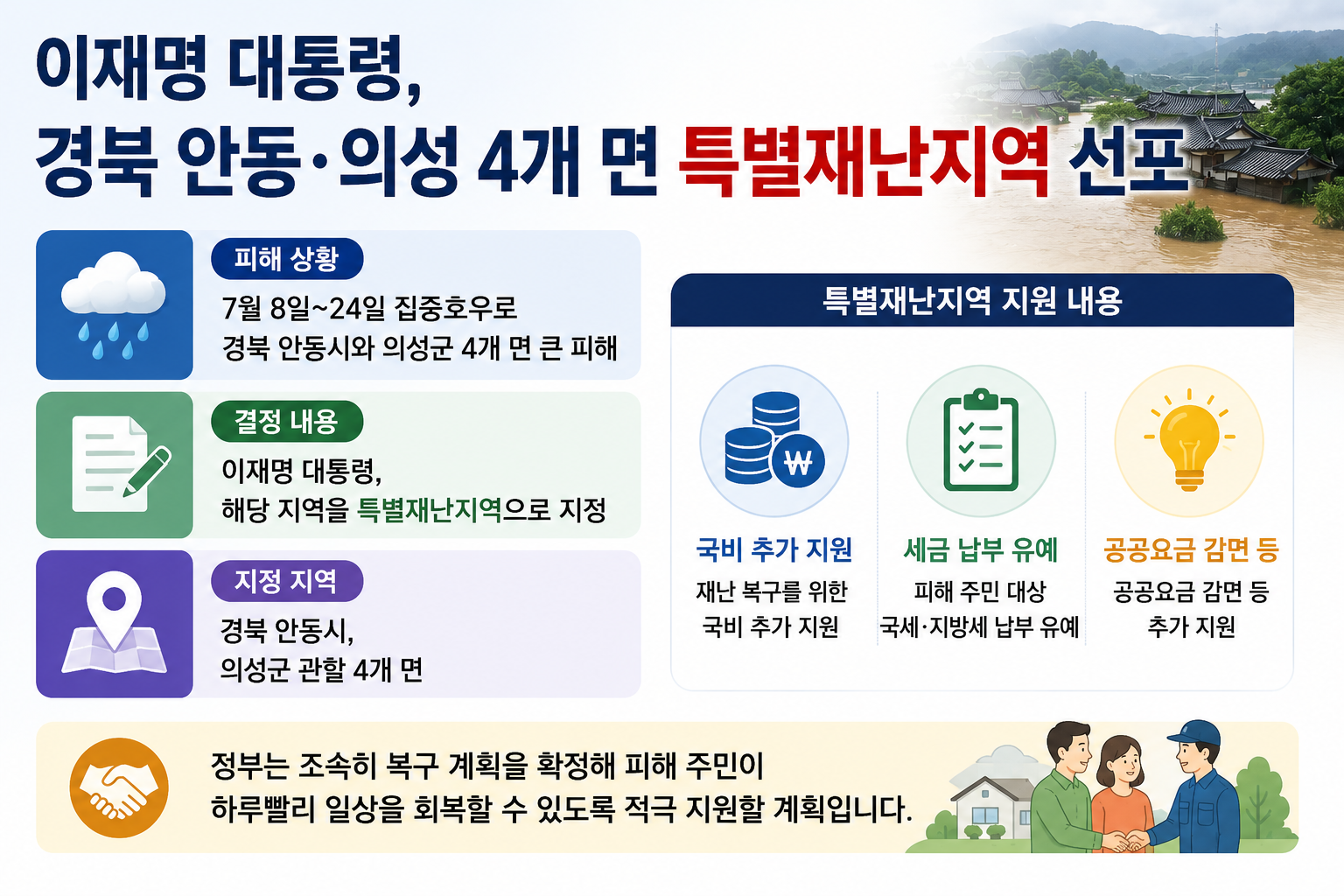 이재명 대통령,
경북 안동·의성 4개 면 특별재난지역 선포

피해 상황
7월 8일~24일 집중호우로
경북 안동시와 의성군 4개 면 큰 피해

결정 내용
이재명 대통령,
해당 지역을 특별재난지역으로 지정

지정 지역
경북 안동시,
의성군 관할 4개 면

특별재난지역 지원 내용

₩

국비 추가 지원
재난 복구를 위한
국비 추가 지원

세금 납부 유예
피해 주민 대상
국세·지방세 납부 유예

공공요금 감면 등
공공요금 감면 등
추가 지원

정부는 조속히 복구 계획을 확정해 피해 주민이
하루빨리 일상을 회복할 수 있도록 적극 지원할 계획입니다.